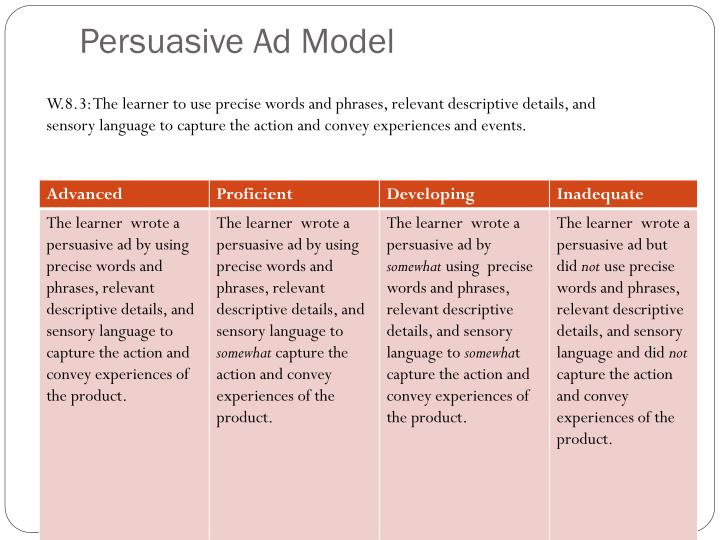 Persuasive Ad Model

W.8.3: The learner to use precise words and phrases, relevant descriptive details, and sensory language to capture the action and convey experiences and events.

| Advanced | Proficient | Developing | Inadequate |
|---|---|---|---|
| The learner wrote a persuasive ad by using precise words and phrases, relevant descriptive details, and sensory language to capture the action and convey experiences of the product. | The learner wrote a persuasive ad by using precise words and phrases, relevant descriptive details, and sensory language to somewhat capture the action and convey experiences of the product. | The learner wrote a persuasive ad by somewhat using precise words and phrases, relevant descriptive details, and sensory language to somewhat capture the action and convey experiences of the product. | The learner wrote a persuasive ad but did not use precise words and phrases, relevant descriptive details, and sensory language and did not capture the action and convey experiences of the product. |